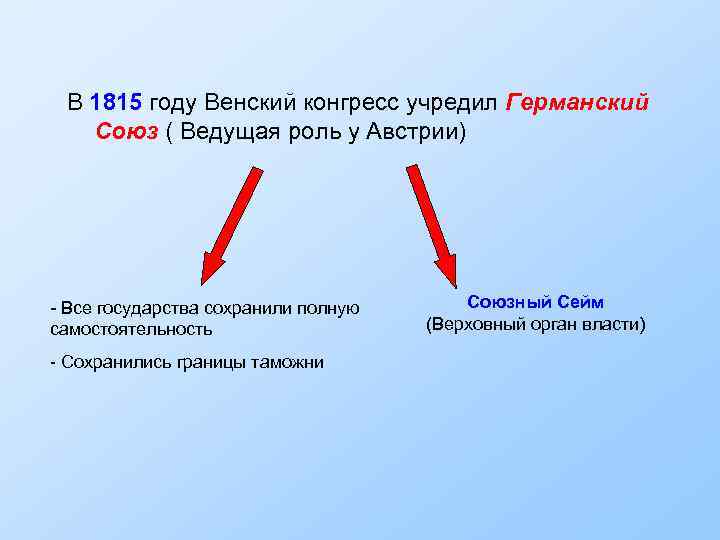 В 1815 году Венский конгресс учредил Германский Союз ( Ведущая роль у Австрии)

- Все государства сохранили полную самостоятельность

- Сохранились границы таможни

Союзный Сейм
(Верховный орган власти)